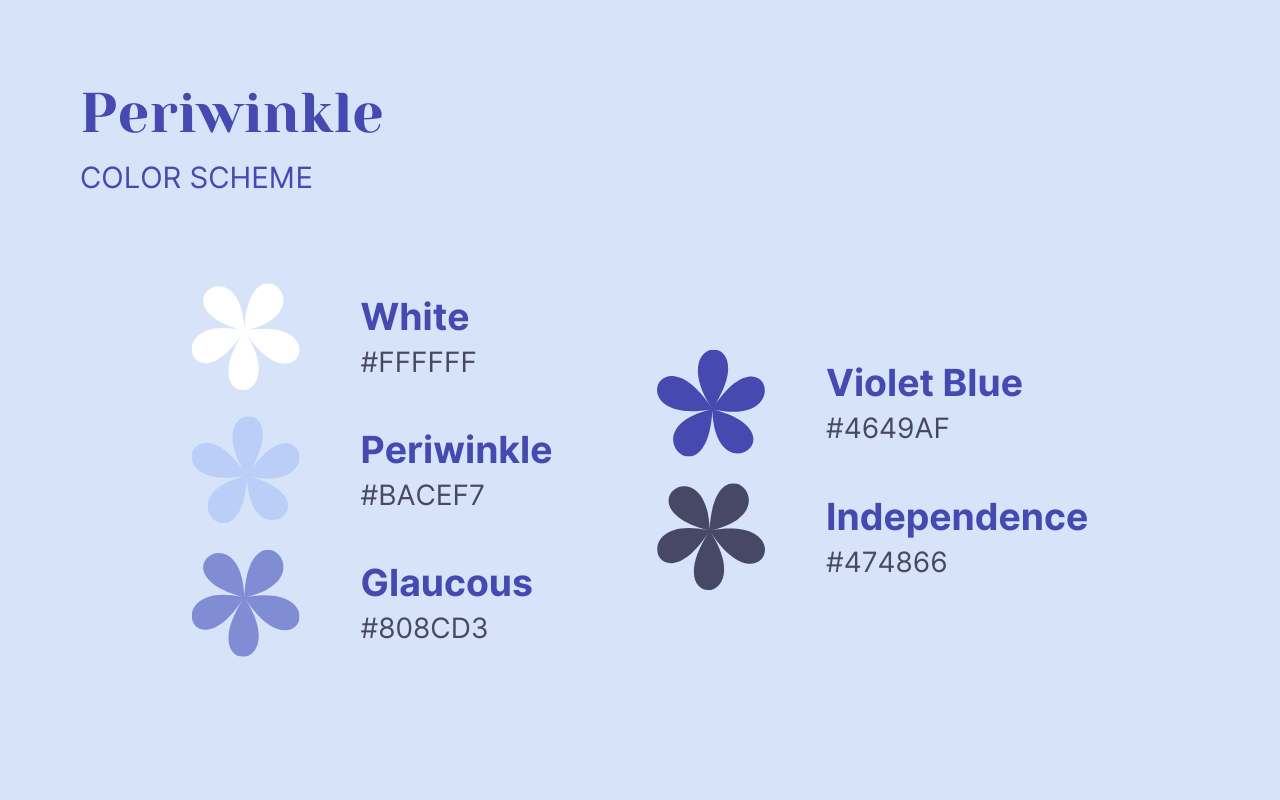 Periwinkle

COLOR SCHEME

White
#FFFFFF

Periwinkle
#BACEF7

Glaucous
#808CD3

Violet Blue
#4649AF

Independence
#474866